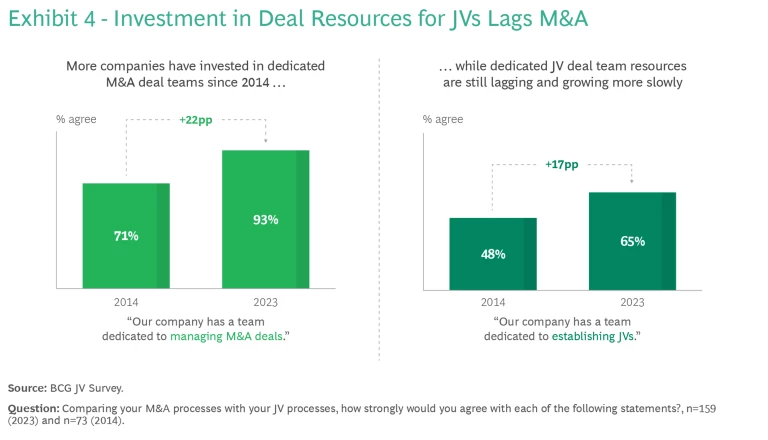 Exhibit 4 - Investment in Deal Resources for JVs Lags M&A

More companies have invested in dedicated M&A deal teams since 2014 …

% agree

+22pp

71%

93%

2014

2023

"Our company has a team dedicated to managing M&A deals."

… while dedicated JV deal team resources are still lagging and growing more slowly

% agree

+17pp

48%

65%

2014

2023

"Our company has a team dedicated to establishing JVs."

Source: BCG JV Survey.

Question: Comparing your M&A processes with your JV processes, how strongly would you agree with each of the following statements?, n=159 (2023) and n=73 (2014).